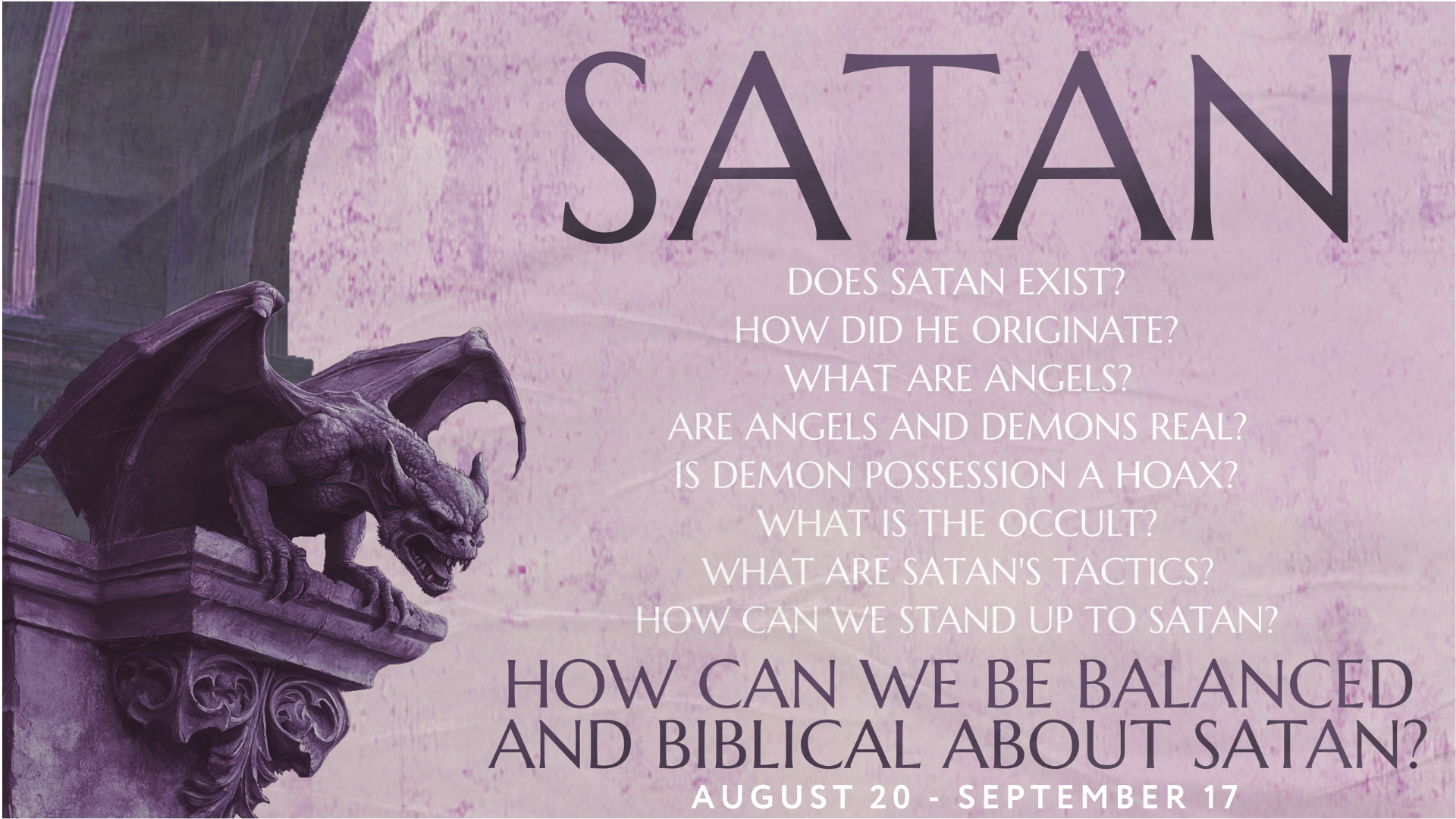 SATAN

DOES SATAN EXIST?
HOW DID HE ORIGINATE?
WHAT ARE ANGELS?
ARE ANGELS AND DEMONS REAL?
IS DEMON POSSESSION A HOAX?
WHAT IS THE OCCULT?
WHAT ARE SATAN'S TACTICS?
HOW CAN WE STAND UP TO SATAN?

HOW CAN WE BE BALANCED AND BIBLICAL ABOUT SATAN?

AUGUST 20 - SEPTEMBER 17